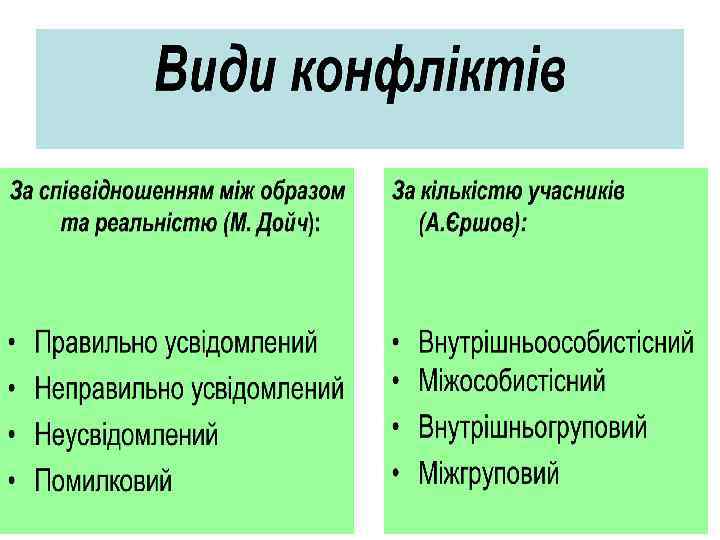 Види конфліктів

За співвідношенням між образом та реальністю (М. Дойч):

• Правильно усвідомлений
• Неправильно усвідомлений
• Неусвідомлений
• Помилковий

За кількістю учасників (А.Єршов):

• Внутрішньоособистісний
• Міжособистісний
• Внутрішньогруповий
• Міжгруповий